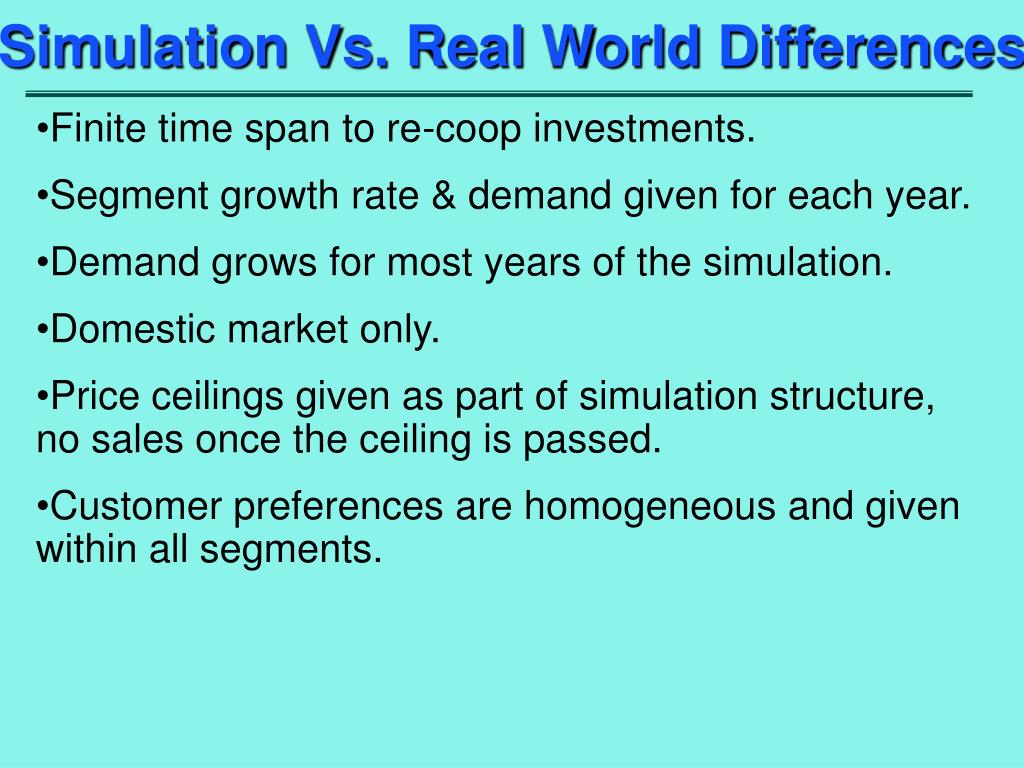 Simulation Vs. Real World Differences

•Finite time span to re-coop investments.

•Segment growth rate & demand given for each year.

•Demand grows for most years of the simulation.

•Domestic market only.

•Price ceilings given as part of simulation structure, no sales once the ceiling is passed.

•Customer preferences are homogeneous and given within all segments.